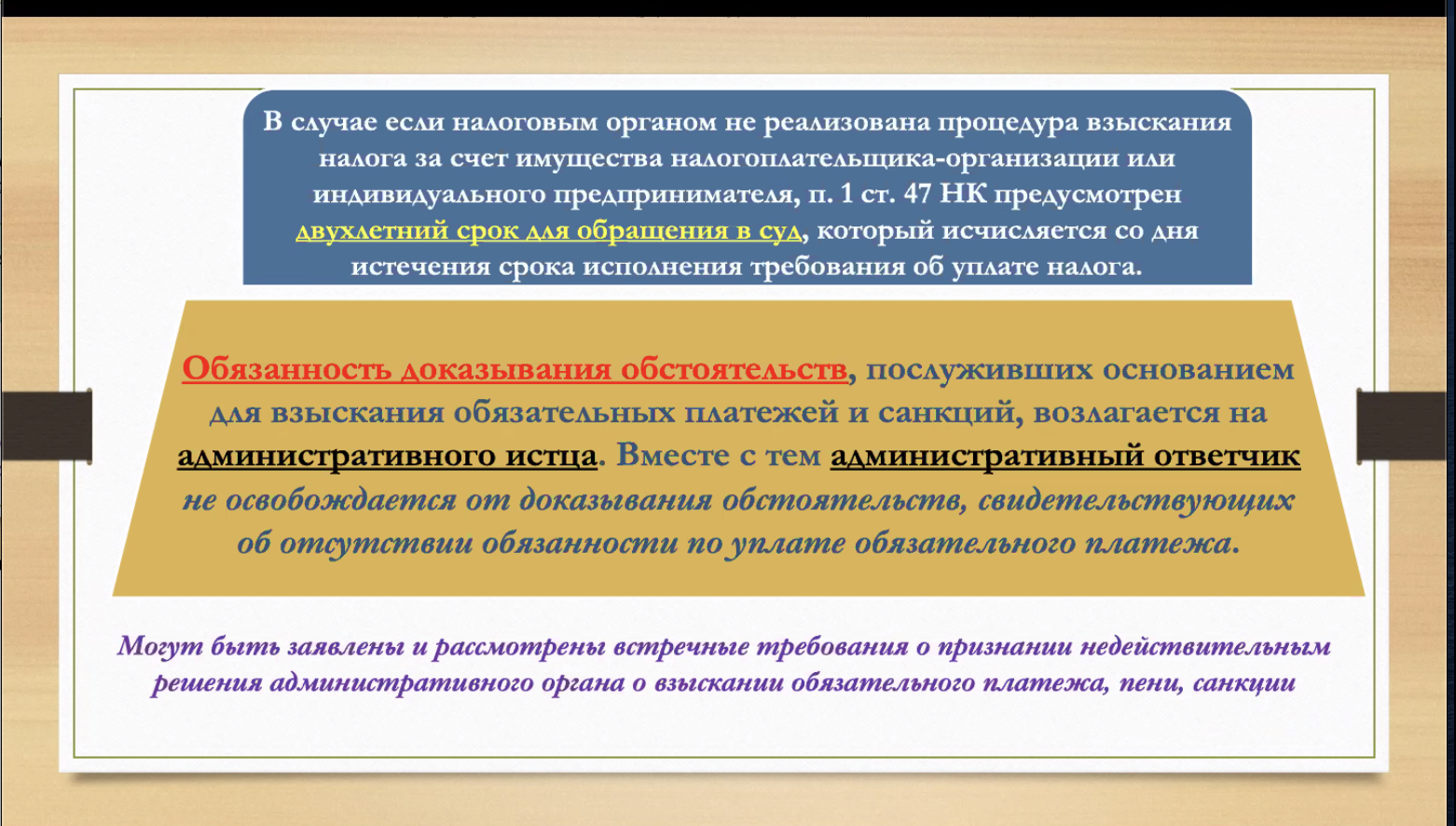 В случае если налоговым органом не реализована процедура взыскания налога за счет имущества налогоплательщика-организации или индивидуального предпринимателя, п. 1 ст. 47 НК предусмотрен двухлетний срок для обращения в суд, который исчисляется со дня истечения срока исполнения требования об уплате налога.

Обязанность доказывания обстоятельств, послуживших основанием для взыскания обязательных платежей и санкций, возлагается на административного истца. Вместе с тем административный ответчик не освобождается от доказывания обстоятельств, свидетельствующих об отсутствии обязанности по уплате обязательного платежа.

Могут быть заявлены и рассмотрены встречные требования о признании недействительным решения административного органа о взыскании обязательного платежа, пени, санкции